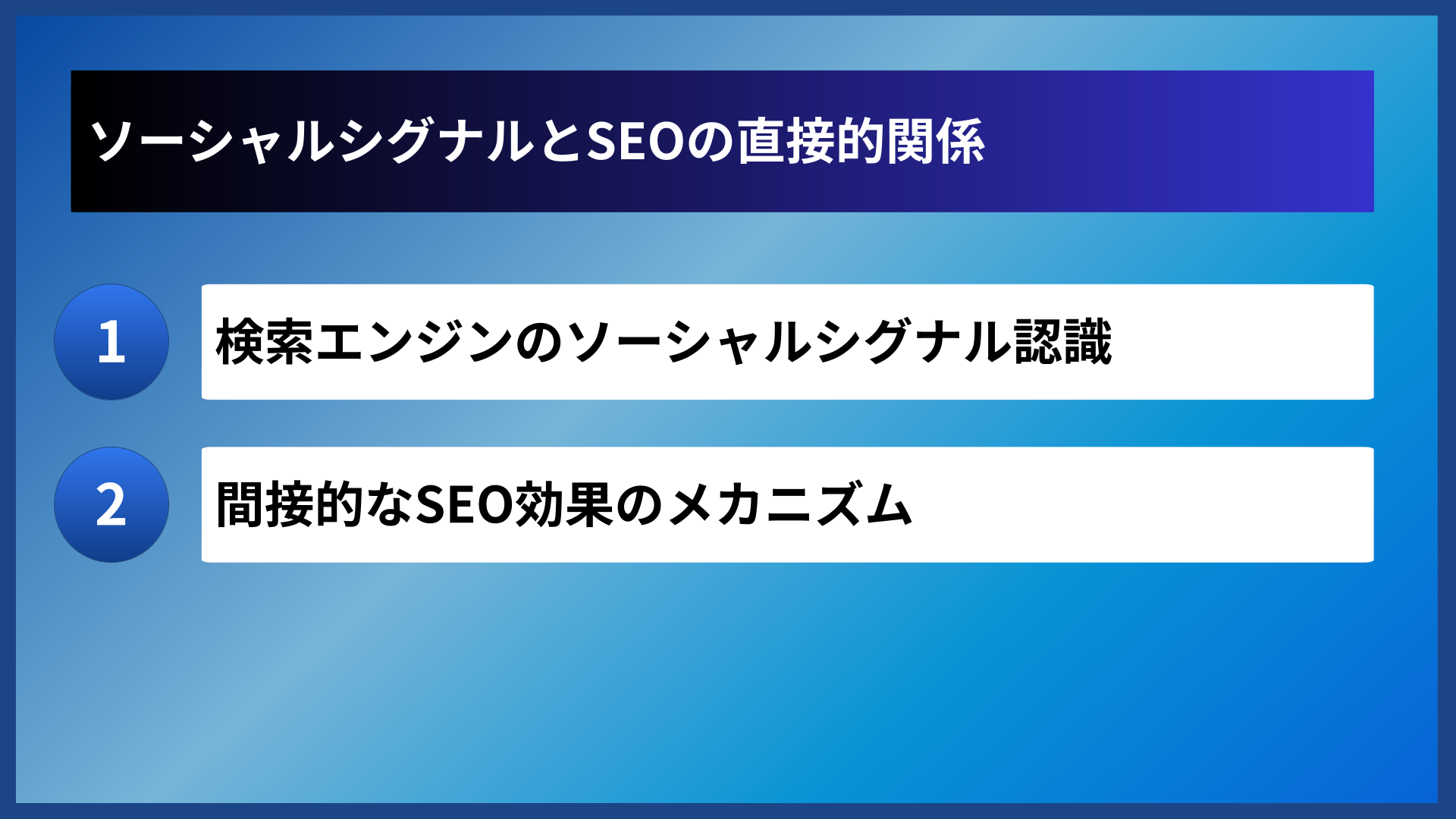 ソーシャルシグナルとSEOの直接的関係

1

検索エンジンのソーシャルシグナル認識

2

間接的なSEO効果のメカニズム